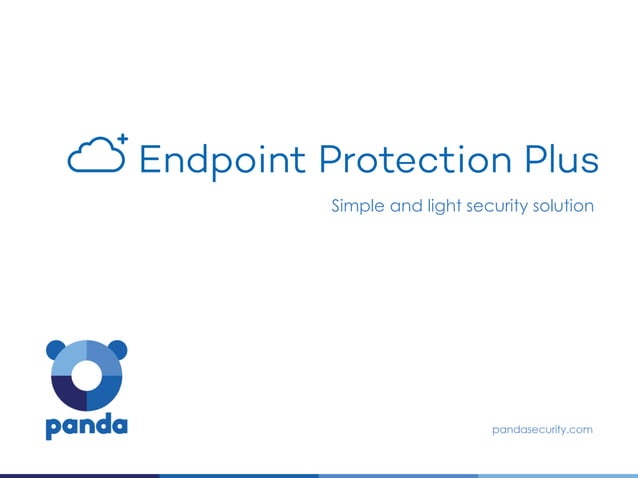 Endpoint Protection Plus

Simple and light security solution

panda

pandasecurity.com